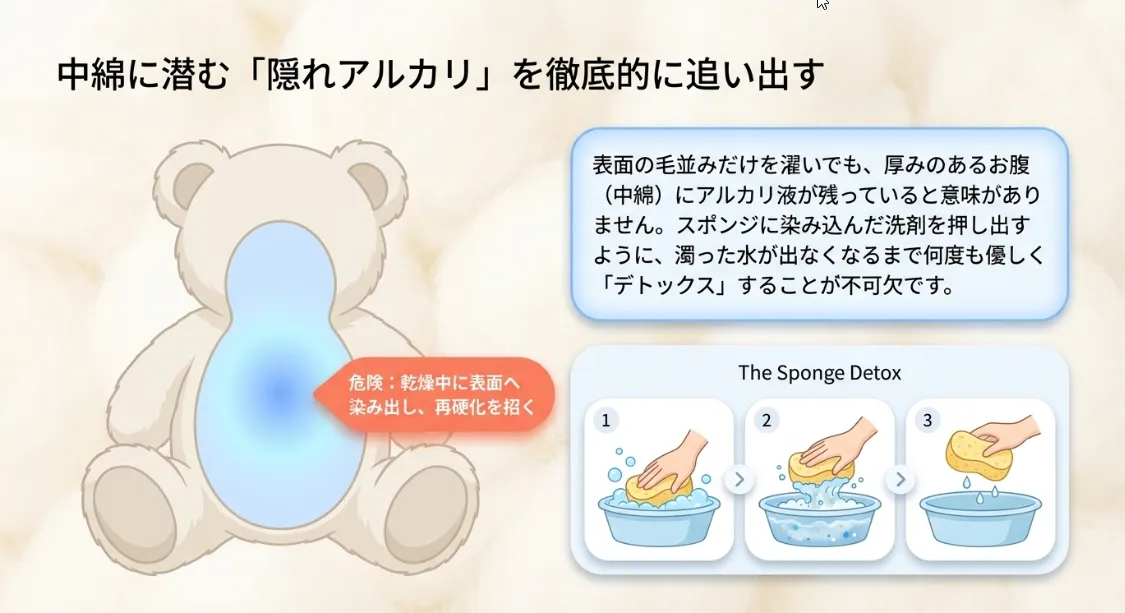 中綿に潜む「隠れアルカリ」を徹底的に追い出す

危険：乾燥中に表面へ染み出し、再硬化を招く

表面の毛並みだけを濯いでも、厚みのあるお腹（中綿）にアルカリ液が残っていると意味がありません。スポンジに染み込んだ洗剤を押し出すように、濁った水が出なくなるまで何度も優しく「デトックス」することが不可欠です。

The Sponge Detox

1

2

3